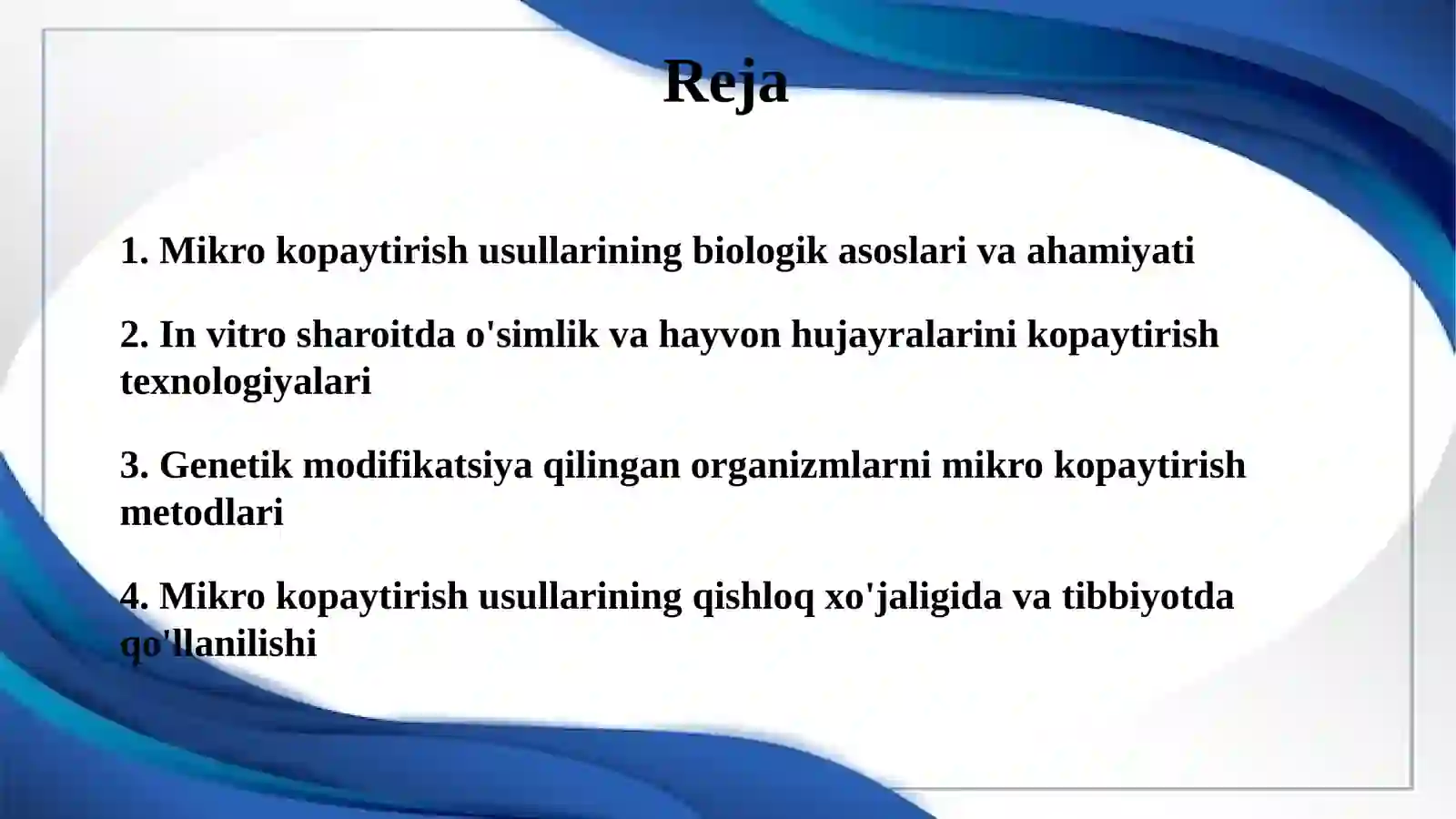 Reja

1. Mikro kopaytirish usullarining biologik asoslari va ahamiyati

2. In vitro sharoitda o'simlik va hayvon hujayralarini kopaytirish texnologiyalari

3. Genetik modifikatsiya qilingan organizmlarni mikro kopaytirish metodlari

4. Mikro kopaytirish usullarining qishloq xo'jaligida va tibbiyotda qo'llanilishi